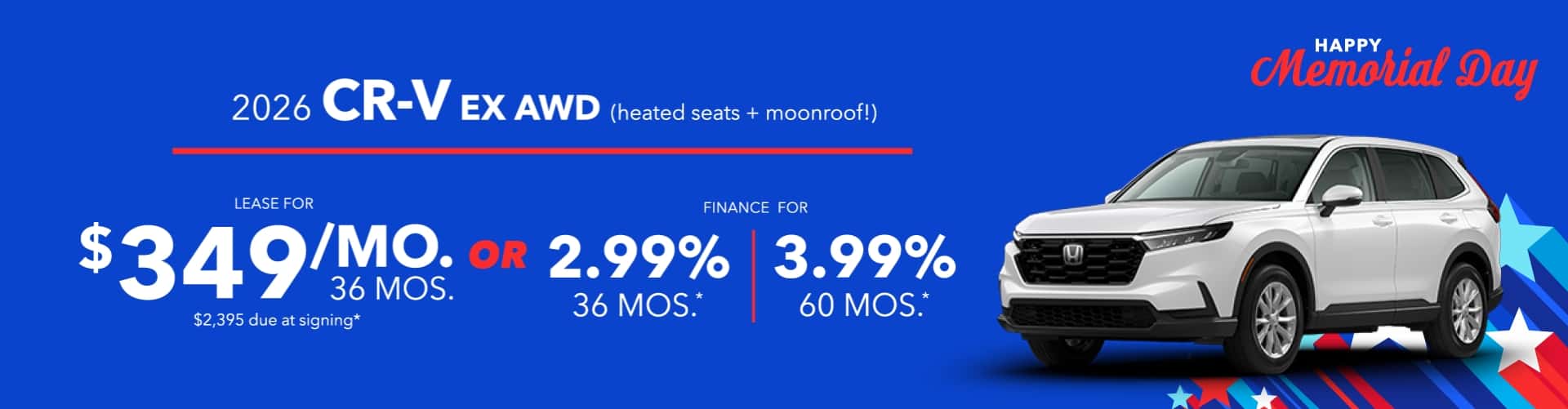 HAPPY
Memorial Day

2026 CR-V EX AWD (heated seats + moonroof!)

LEASE FOR
$349/MO.
36 MOS.
$2,395 due at signing*

OR

FINANCE FOR
2.99%
36 MOS.*

3.99%
60 MOS.*